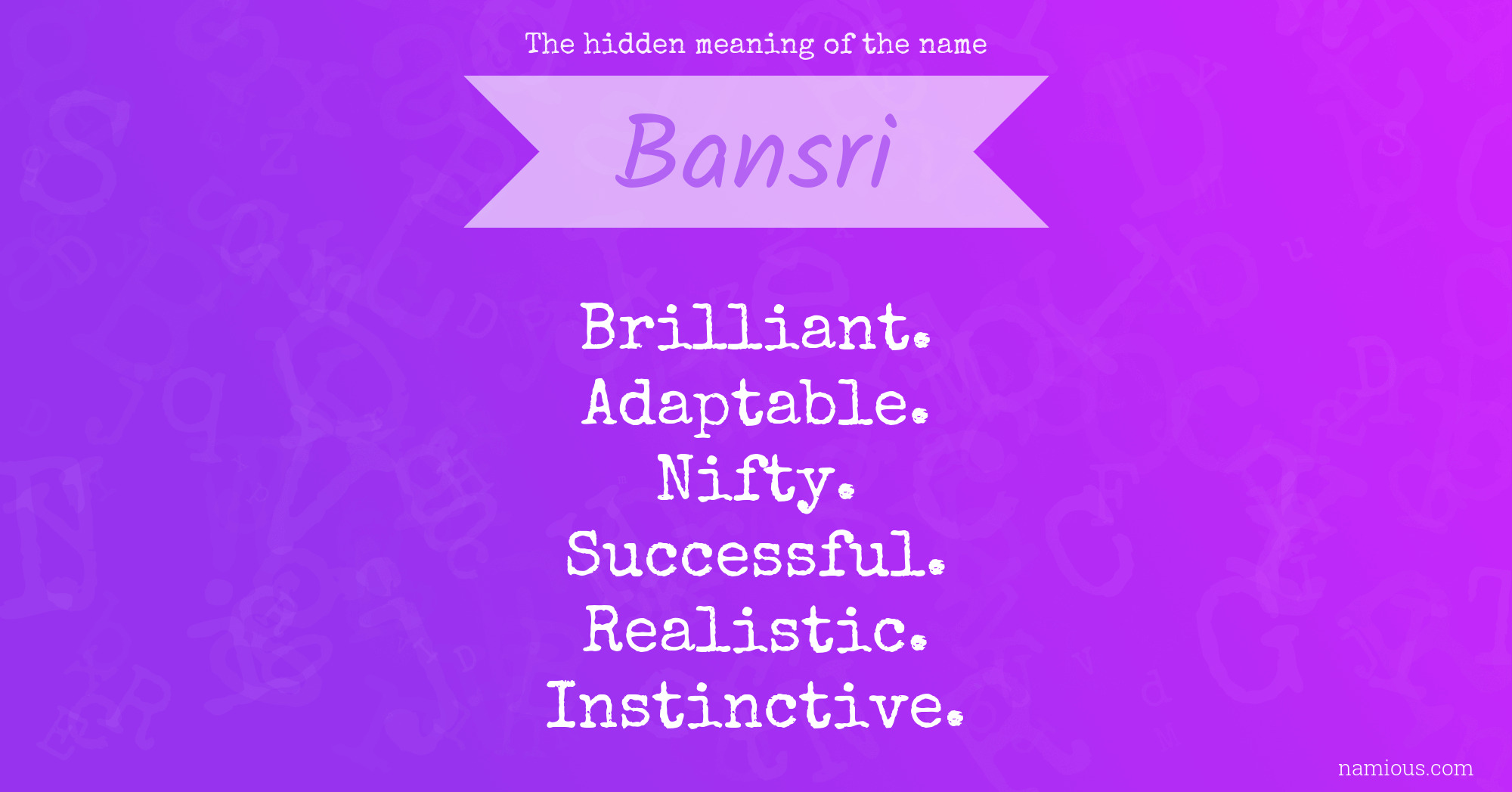 The hidden meaning of the name

Bansri

Brilliant.
Adaptable.
Nifty.
Successful.
Realistic.
Instinctive.

namious.com